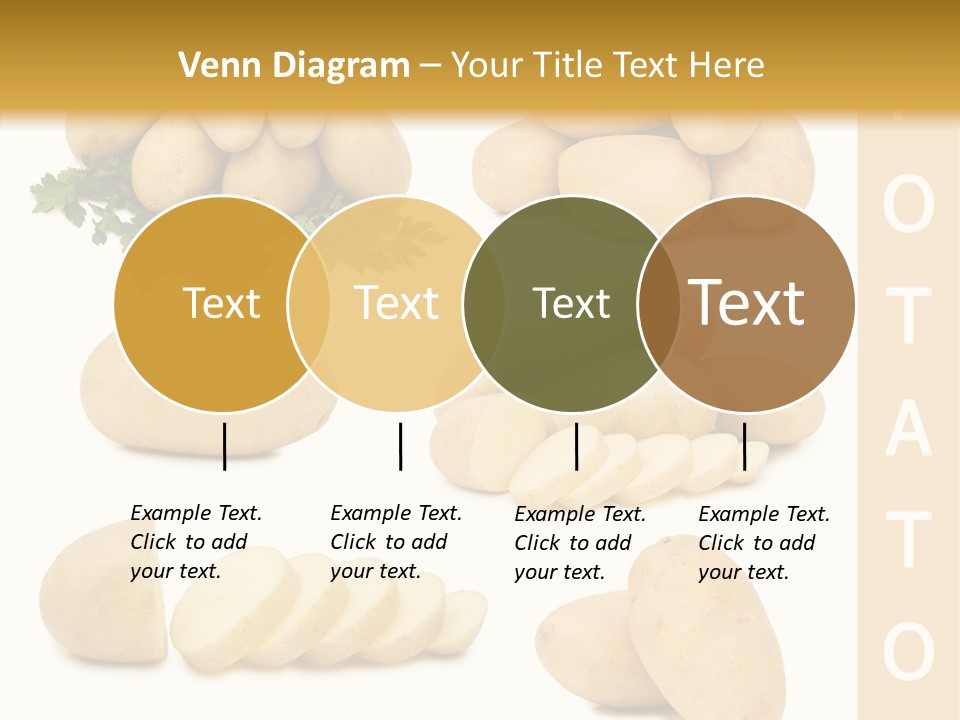 Venn Diagram – Your Title Text Here

Text

Text

Text

Text

Example Text. Click to add your text.

Example Text. Click to add your text.

Example Text. Click to add your text.

Example Text. Click to add your text.

O
T
A
T
O